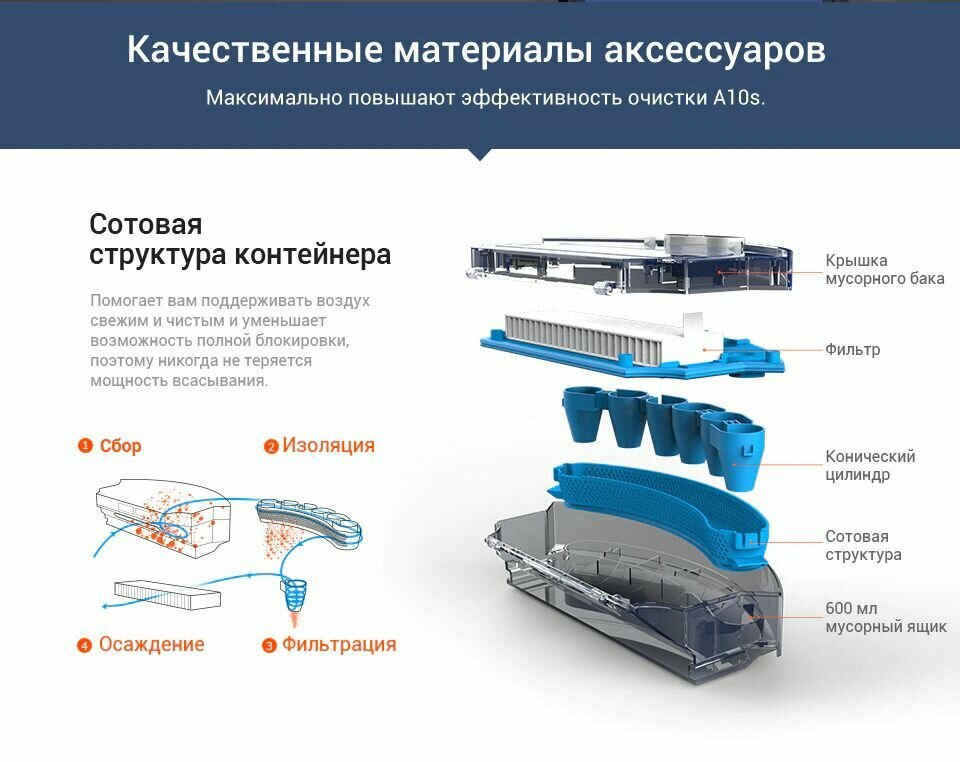 Качественные материалы аксессуаров

Максимально повышают эффективность очистки A10s.

Сотовая структура контейнера

Помогает вам поддерживать воздух свежим и чистым и уменьшает возможность полной блокировки, поэтому никогда не теряется мощность всасывания.

1 Сбор

2 Изоляция

4 Осаждение

3 Фильтрация

Крышка мусорного бака

Фильтр

Конический цилиндр

Сотовая структура

600 мл мусорный ящик